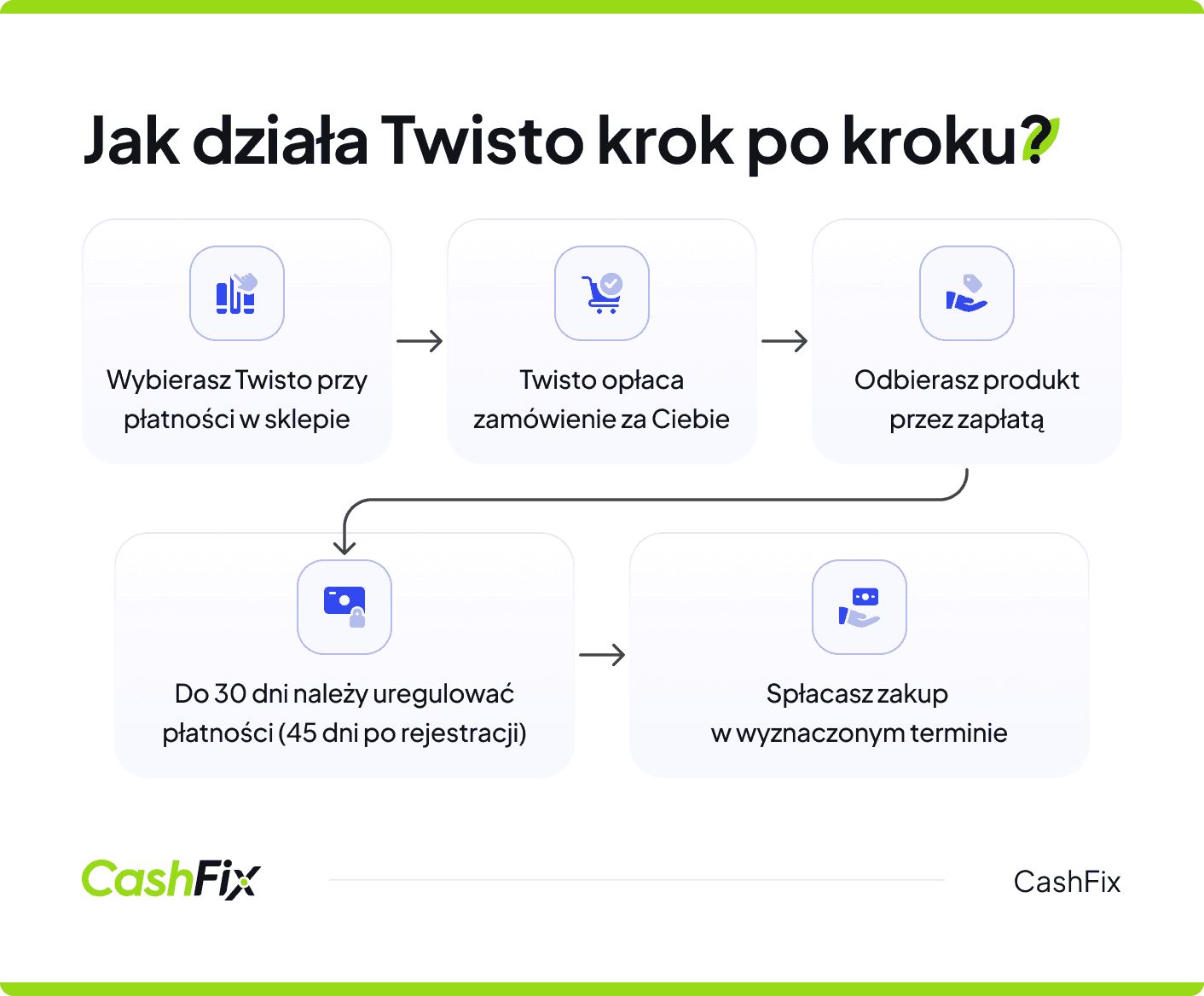 Jak działa Twisto krok po kroku?

Wybierasz Twisto przy płatności w sklepie

Twisto opłaca zamówienie za Ciebie

Odbierasz produkt przez zapłatą

Do 30 dni należy uregulować płatności (45 dni po rejestracji)

Spłacasz zakup w wyznaczonym terminie

CashFix

CashFix